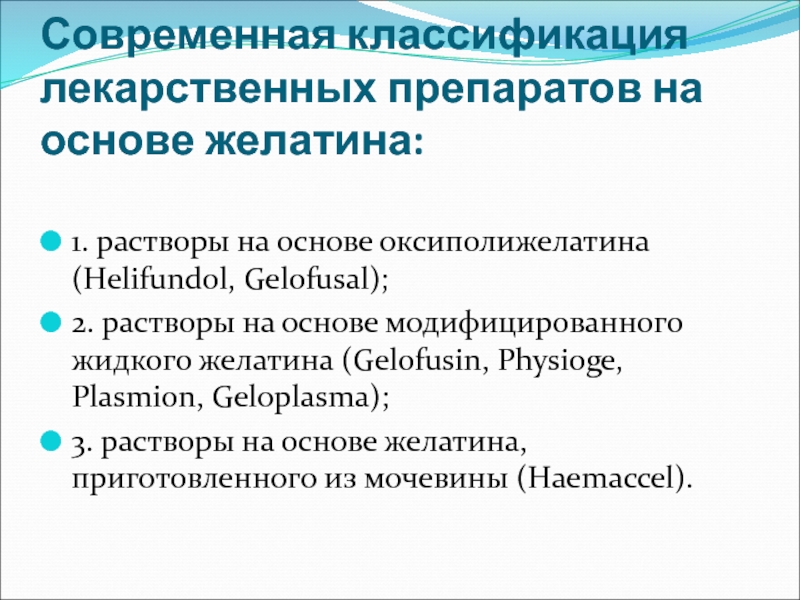 Современная классификация лекарственных препаратов на основе желатина:

1. растворы на основе оксиполижелатина (Helifundol, Gelofusal);

2. растворы на основе модифицированного жидкого желатина (Gelofusin, Physioge, Plasmion, Geloplasma);

3. растворы на основе желатина, приготовленного из мочевины (Haemaccel).